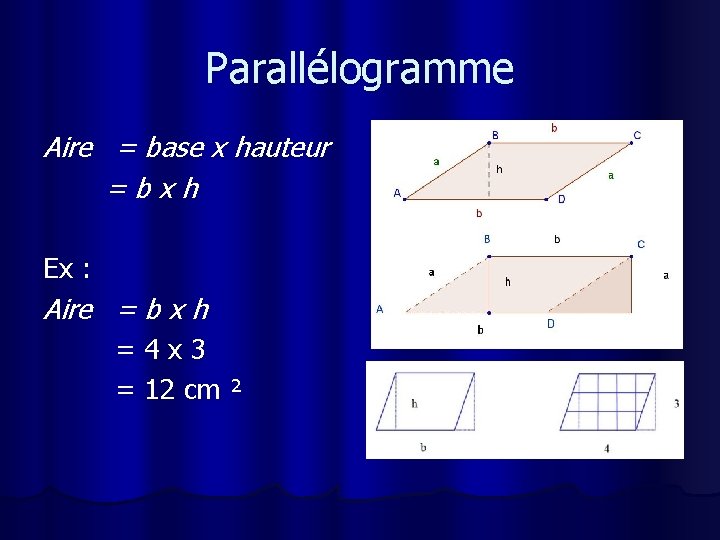 Parallélogramme

Aire = base x hauteur
= b x h

Ex :
Aire = b x h
= 4 x 3
= 12 cm ²

B b C
a h a
A D
b

B b C
a h a
A b D

h
b

3
4